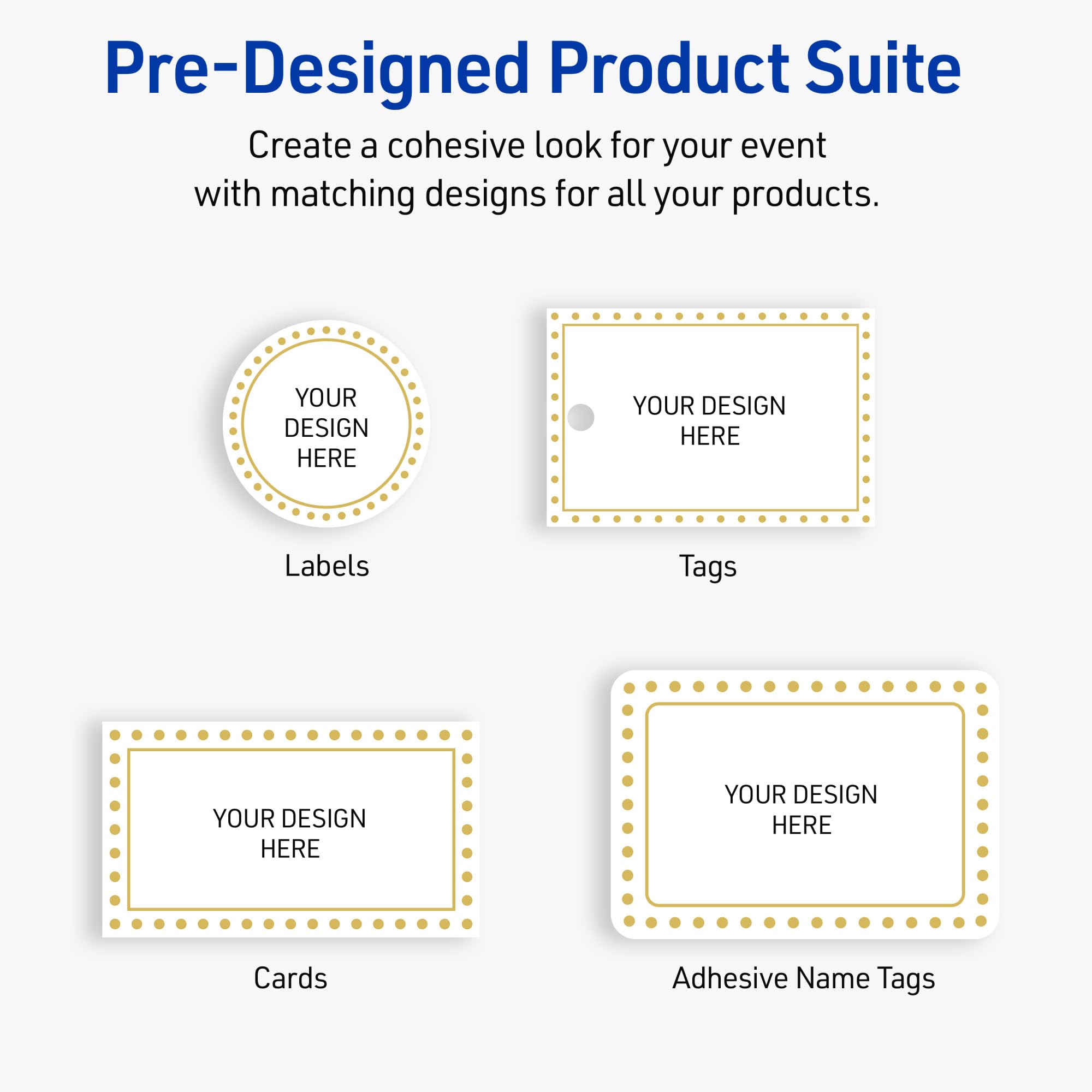 Pre-Designed Product Suite

Create a cohesive look for your event with matching designs for all your products.

YOUR DESIGN HERE

Labels

YOUR DESIGN HERE

Tags

YOUR DESIGN HERE

Cards

YOUR DESIGN HERE

Adhesive Name Tags